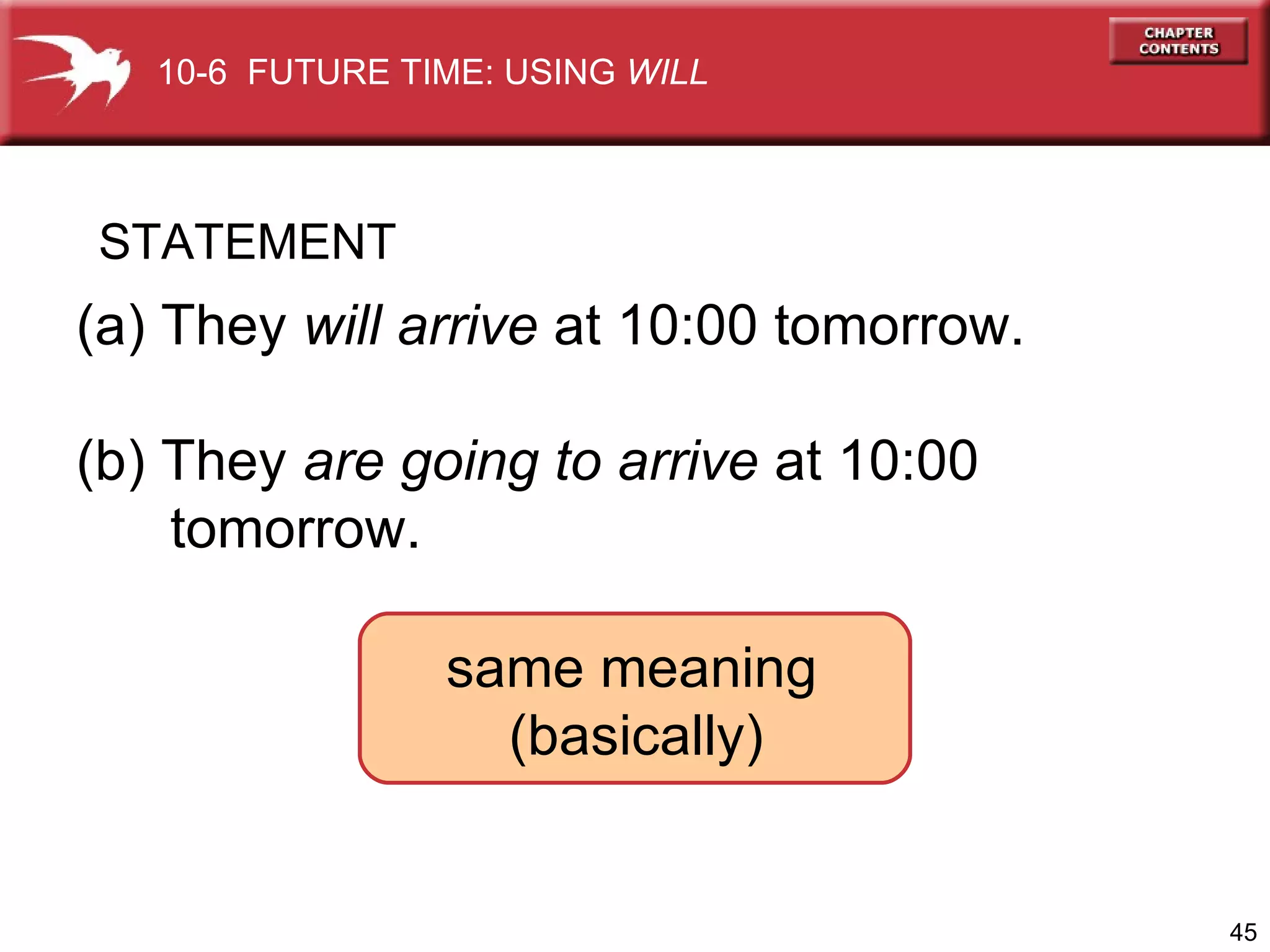 10-6 FUTURE TIME: USING WILL

CHAPTER CONTENTS

STATEMENT

(a) They will arrive at 10:00 tomorrow.

(b) They are going to arrive at 10:00 tomorrow.

same meaning (basically)

45